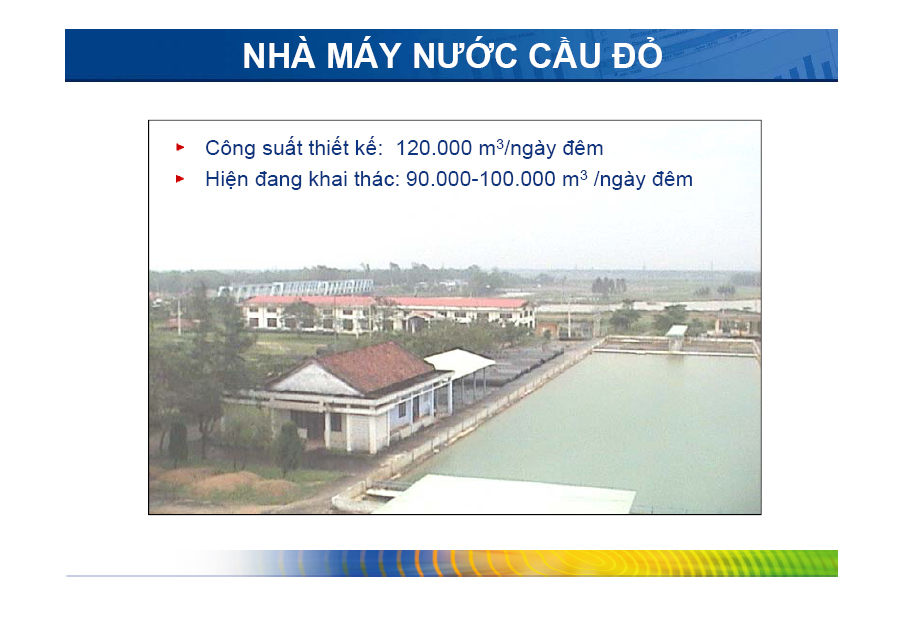 NHÀ MÁY NƯỚC CẦU ĐỎ

Công suất thiết kế: 120.000 $m^3$/ngày đêm

Hiện đang khai thác: 90.000-100.000 $m^3$ /ngày đêm